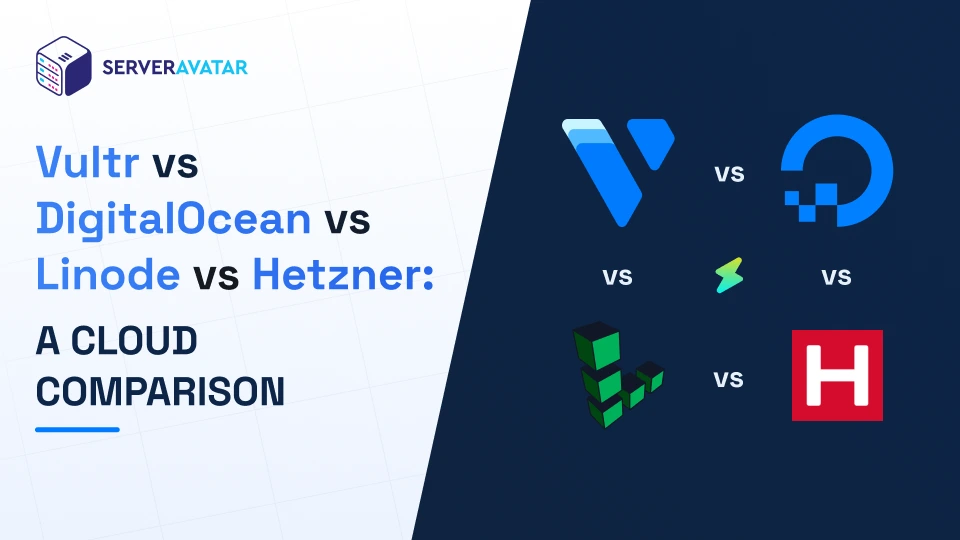 SERVERAVATAR

Vultr vs DigitalOcean vs Linode vs Hetzner:

A CLOUD COMPARISON

vs

vs

vs

vs

H